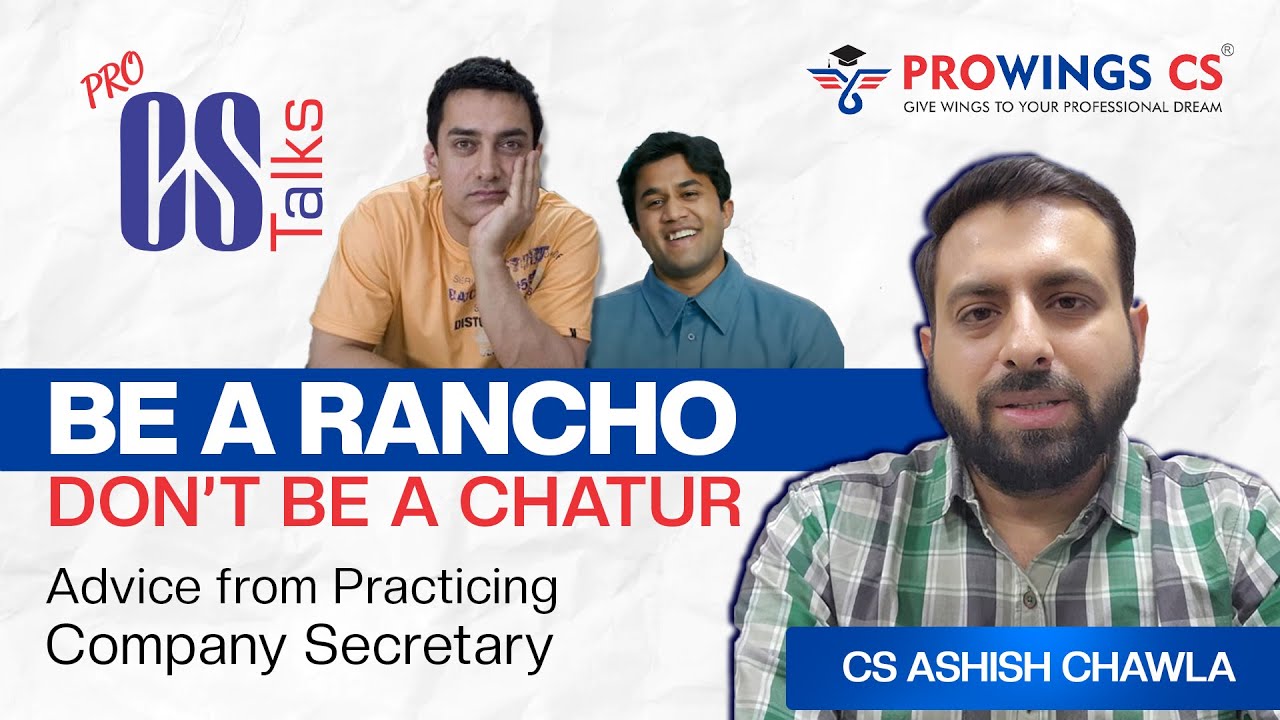 PRO CS Talks

PROWINGS CS®
GIVE WINGS TO YOUR PROFESSIONAL DREAM

BE A RANCHO
DON'T BE A CHATUR

Advice from Practicing Company Secretary

CS ASHISH CHAWLA